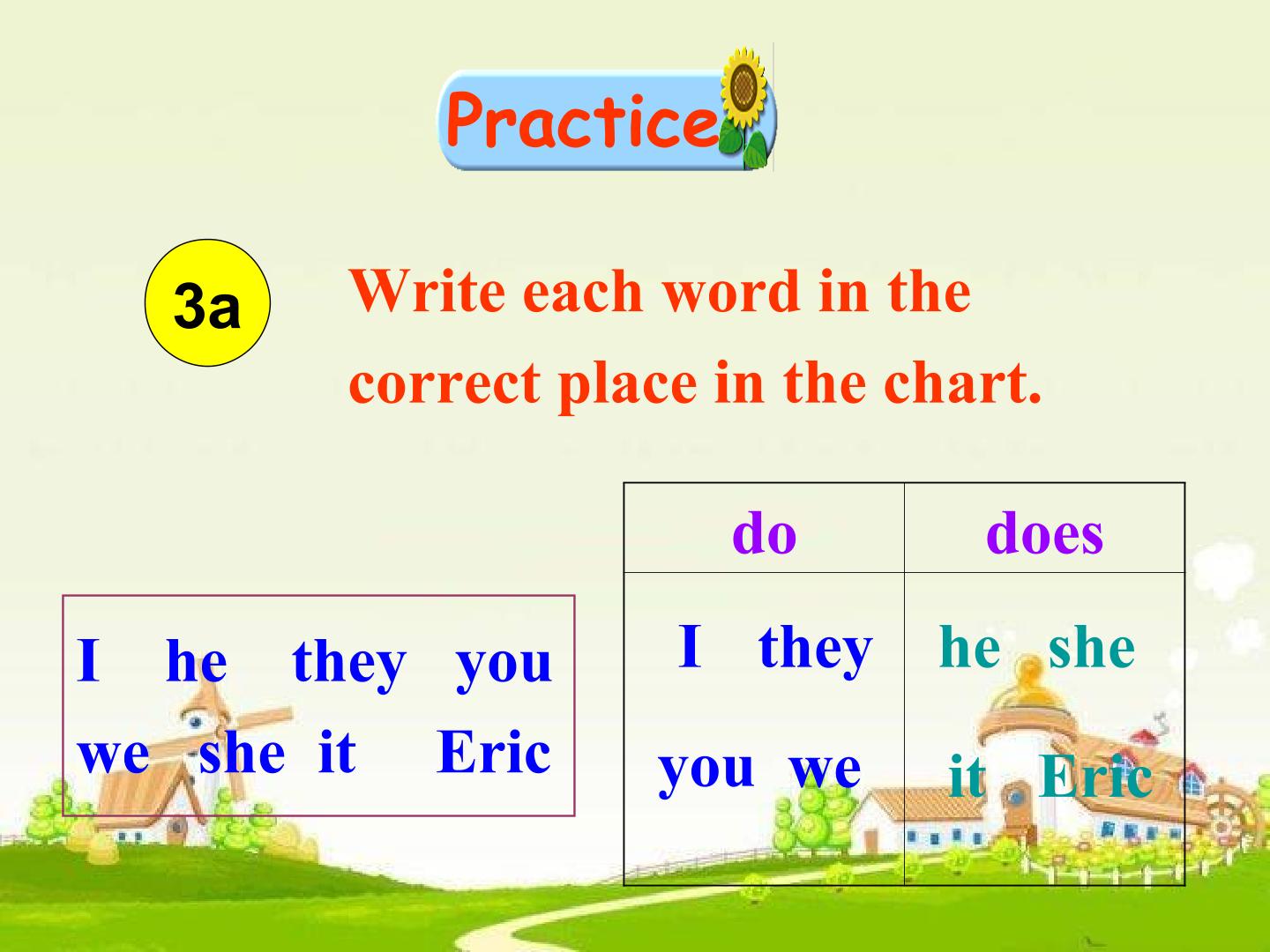 Practice

3a

Write each word in the correct place in the chart.

I he they you
we she it Eric

| do | does |
|---|---|
| I they you we | he she it Eric |